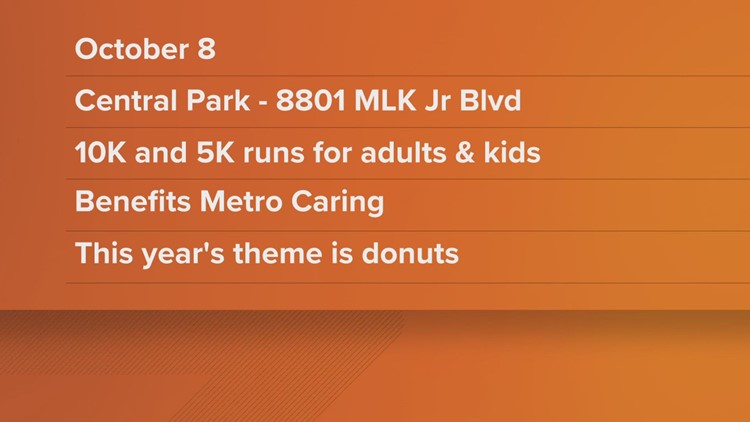 October 8

Central Park - 8801 MLK Jr Blvd

10K and 5K runs for adults & kids

Benefits Metro Caring

This year's theme is donuts